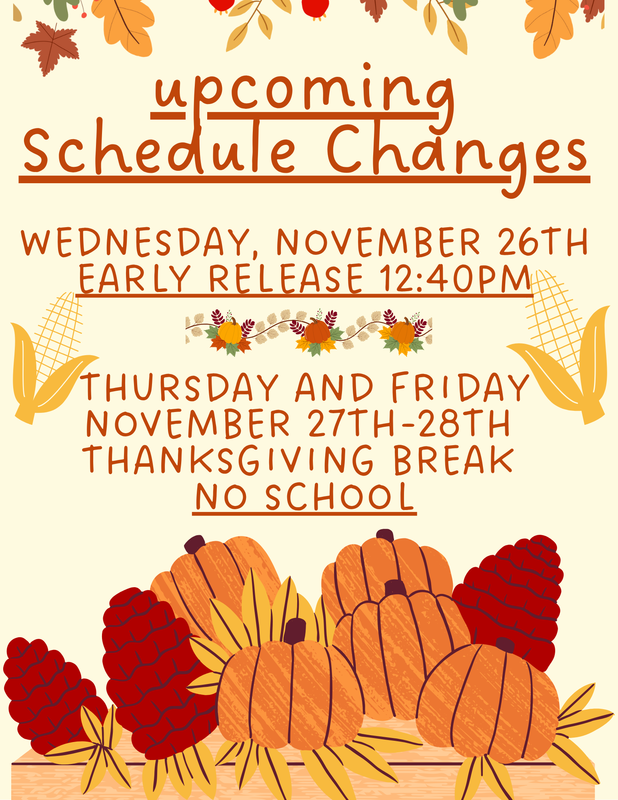 upcoming Schedule Changes

WEDNESDAY, NOVEMBER 26TH
EARLY RELEASE 12:40PM

THURSDAY AND FRIDAY
NOVEMBER 27TH-28TH
THANKSGIVING BREAK
NO SCHOOL